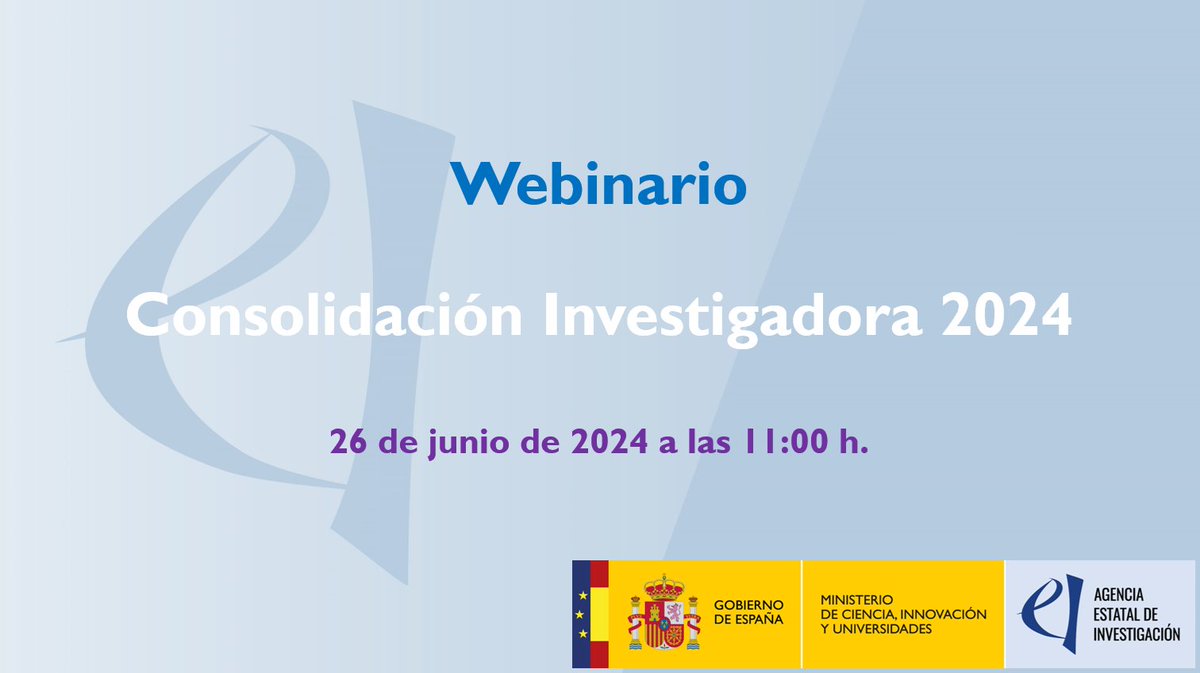 Webinario

Consolidación Investigadora 2024

26 de junio de 2024 a las 11:00 h.

GOBIERNO DE ESPAÑA

MINISTERIO DE CIENCIA, INNOVACIÓN Y UNIVERSIDADES

AGENCIA ESTATAL DE INVESTIGACIÓN